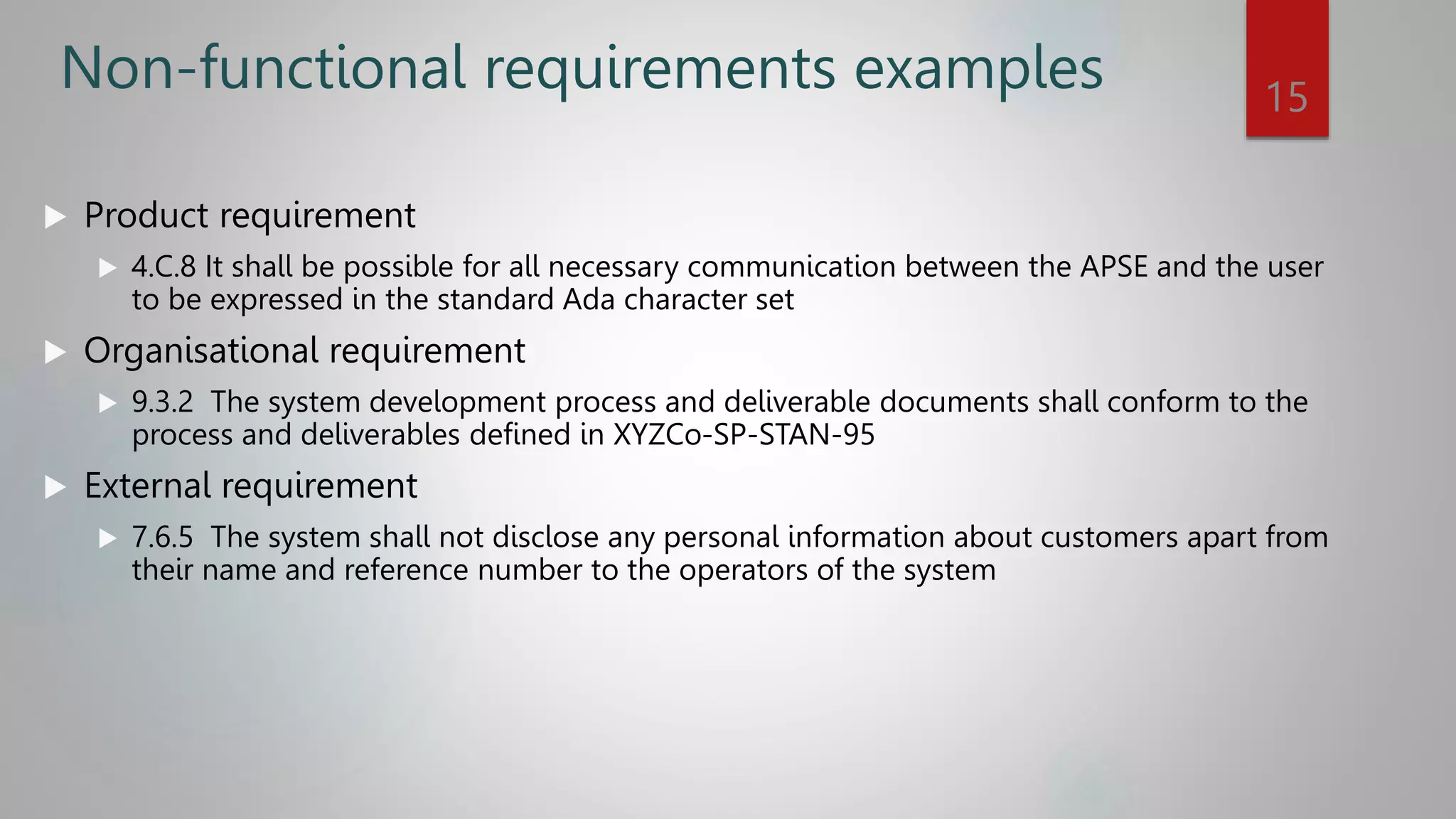 Non-functional requirements examples

15

Product requirement

4.C.8 It shall be possible for all necessary communication between the APSE and the user to be expressed in the standard Ada character set

Organisational requirement

9.3.2 The system development process and deliverable documents shall conform to the process and deliverables defined in XYZCo-SP-STAN-95

External requirement

7.6.5 The system shall not disclose any personal information about customers apart from their name and reference number to the operators of the system